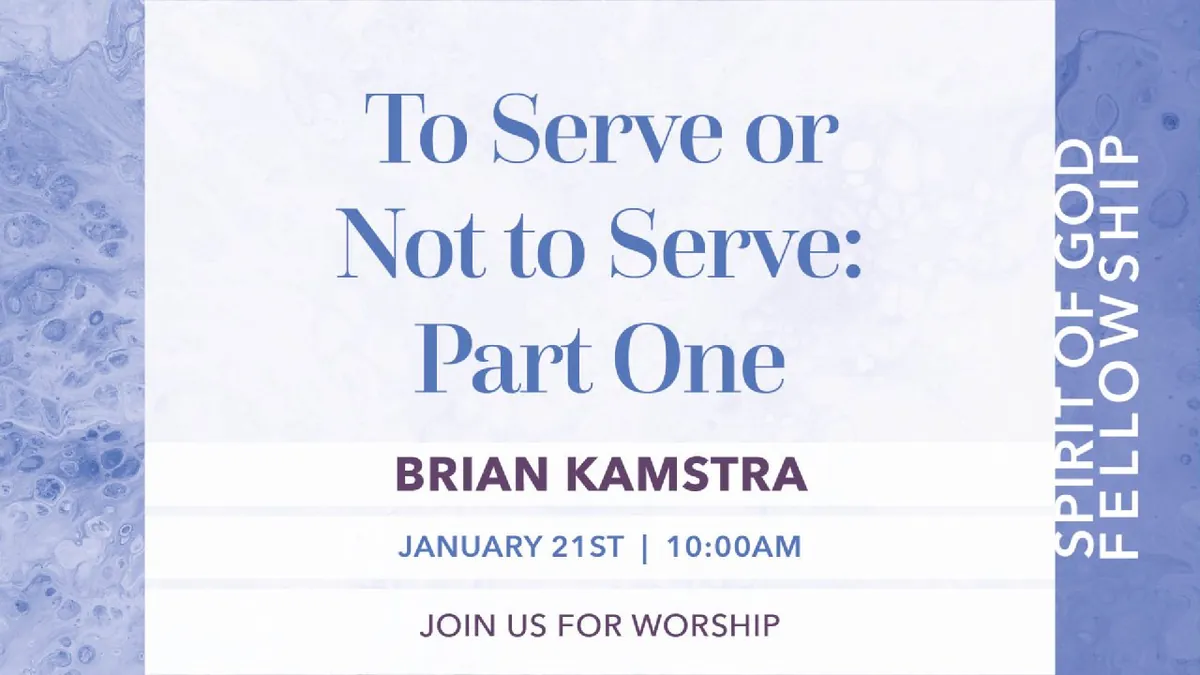 To Serve or Not to Serve: Part One

BRIAN KAMSTRA

JANUARY 21ST | 10:00AM

JOIN US FOR WORSHIP

SPIRIT OF GOD FELLOWSHIP